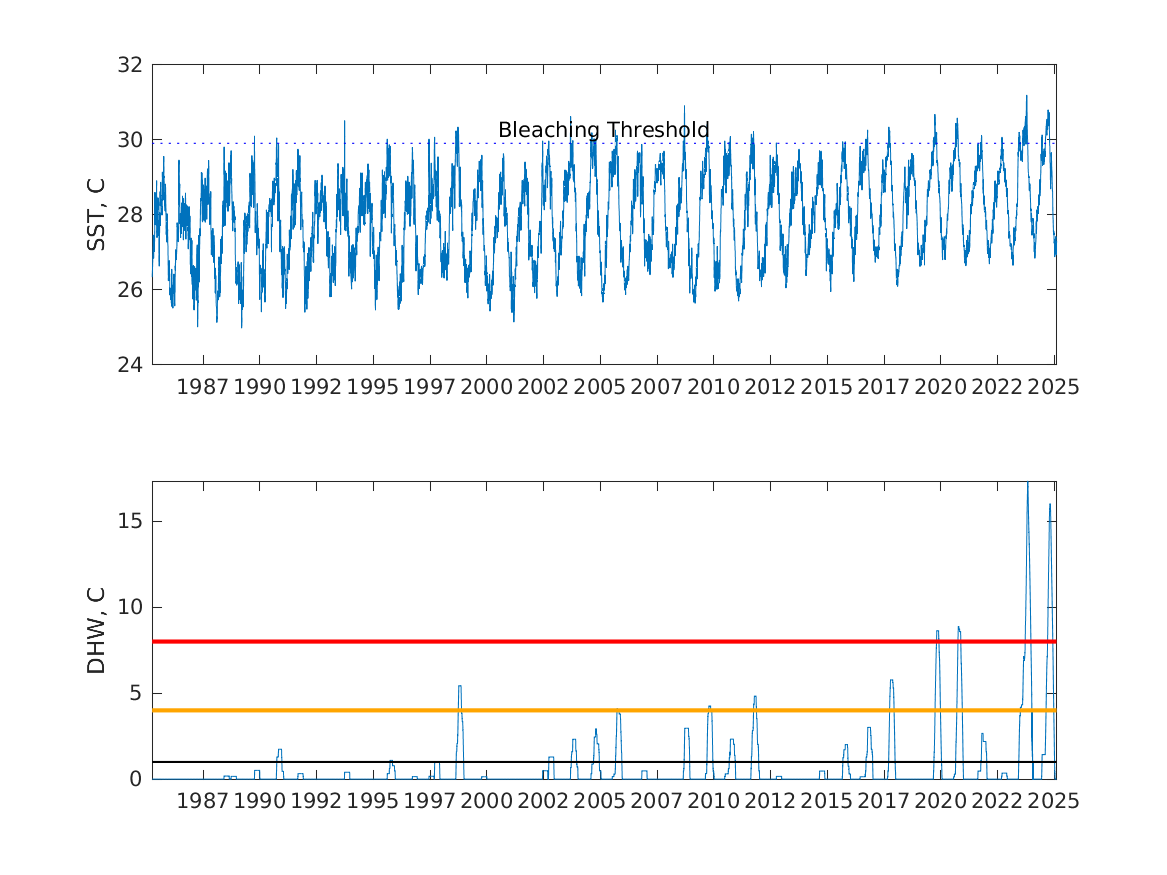 32
30
28
26
24
SST, C
Bleaching Threshold
1987 1990 1992 1995 1997 2000 2002 2005 2007 2010 2012 2015 2017 2020 2022 2025

15
10
5
0
DHW, C
1987 1990 1992 1995 1997 2000 2002 2005 2007 2010 2012 2015 2017 2020 2022 2025